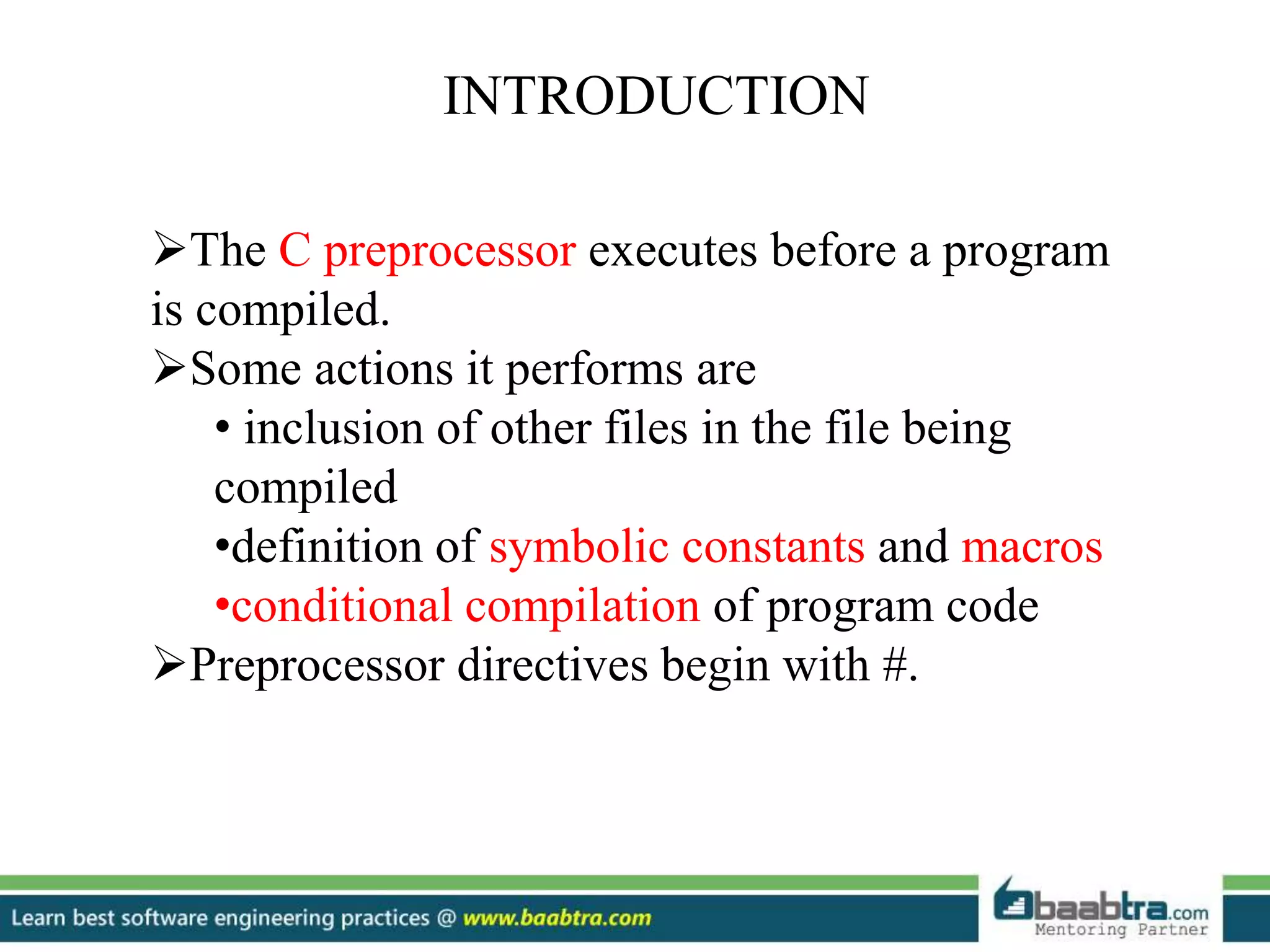 INTRODUCTION

➢The C preprocessor executes before a program is compiled.
➢Some actions it performs are
• inclusion of other files in the file being compiled
•definition of symbolic constants and macros
•conditional compilation of program code
➢Preprocessor directives begin with #.

Learn best software engineering practices @ www.baabtra.com

baabtra.com
Mentoring Partner